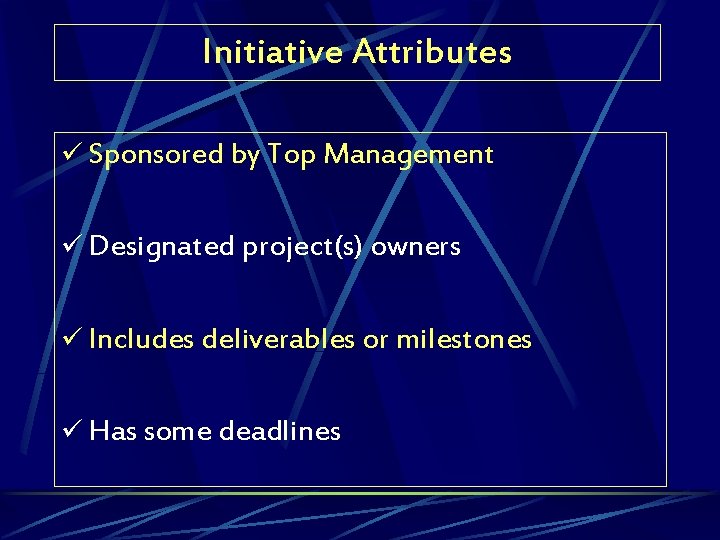 Initiative Attributes

✓ Sponsored by Top Management

✓ Designated project(s) owners

✓ Includes deliverables or milestones

✓ Has some deadlines